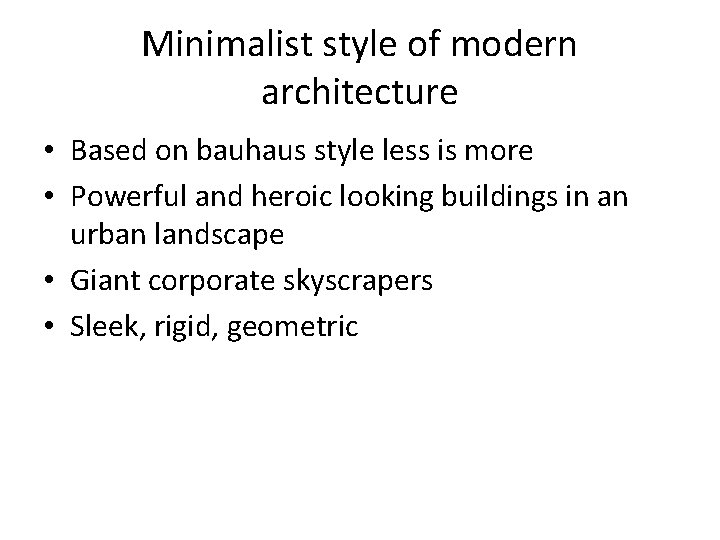 Minimalist style of modern architecture

• Based on bauhaus style less is more
• Powerful and heroic looking buildings in an urban landscape
• Giant corporate skyscrapers
• Sleek, rigid, geometric